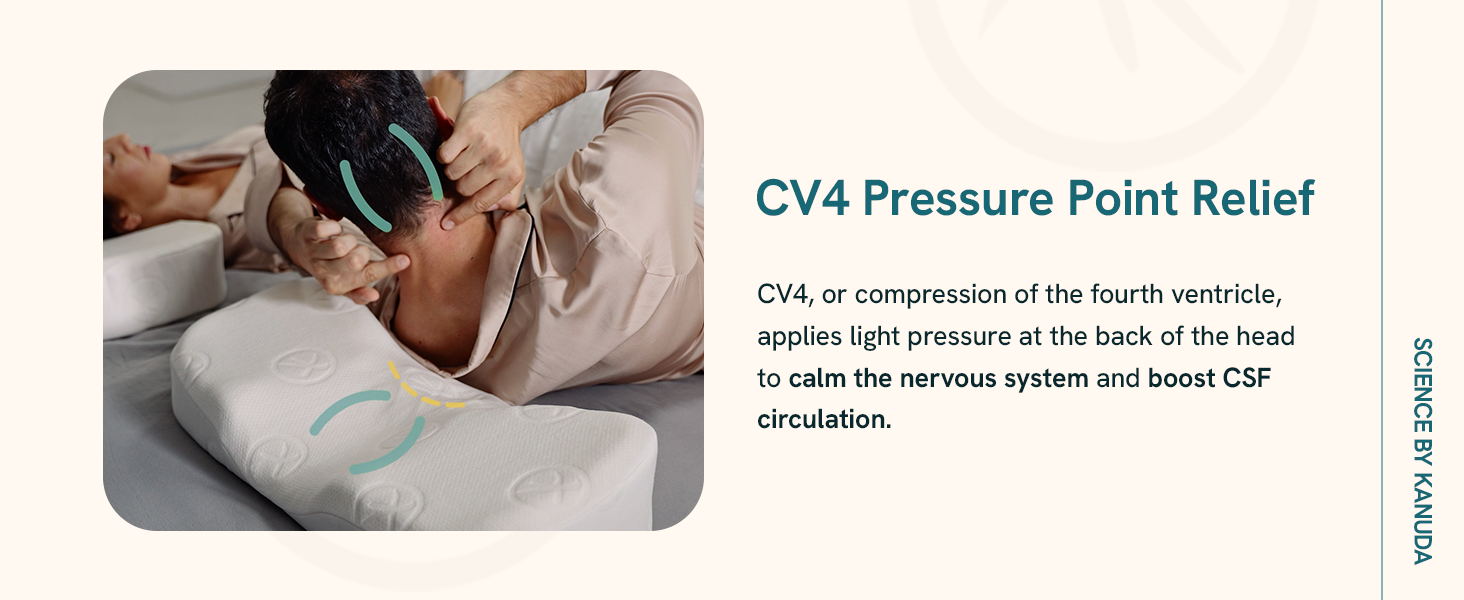 CV4 Pressure Point Relief

CV4, or compression of the fourth ventricle, applies light pressure at the back of the head to calm the nervous system and boost CSF circulation.

SCIENCE BY KANUDA